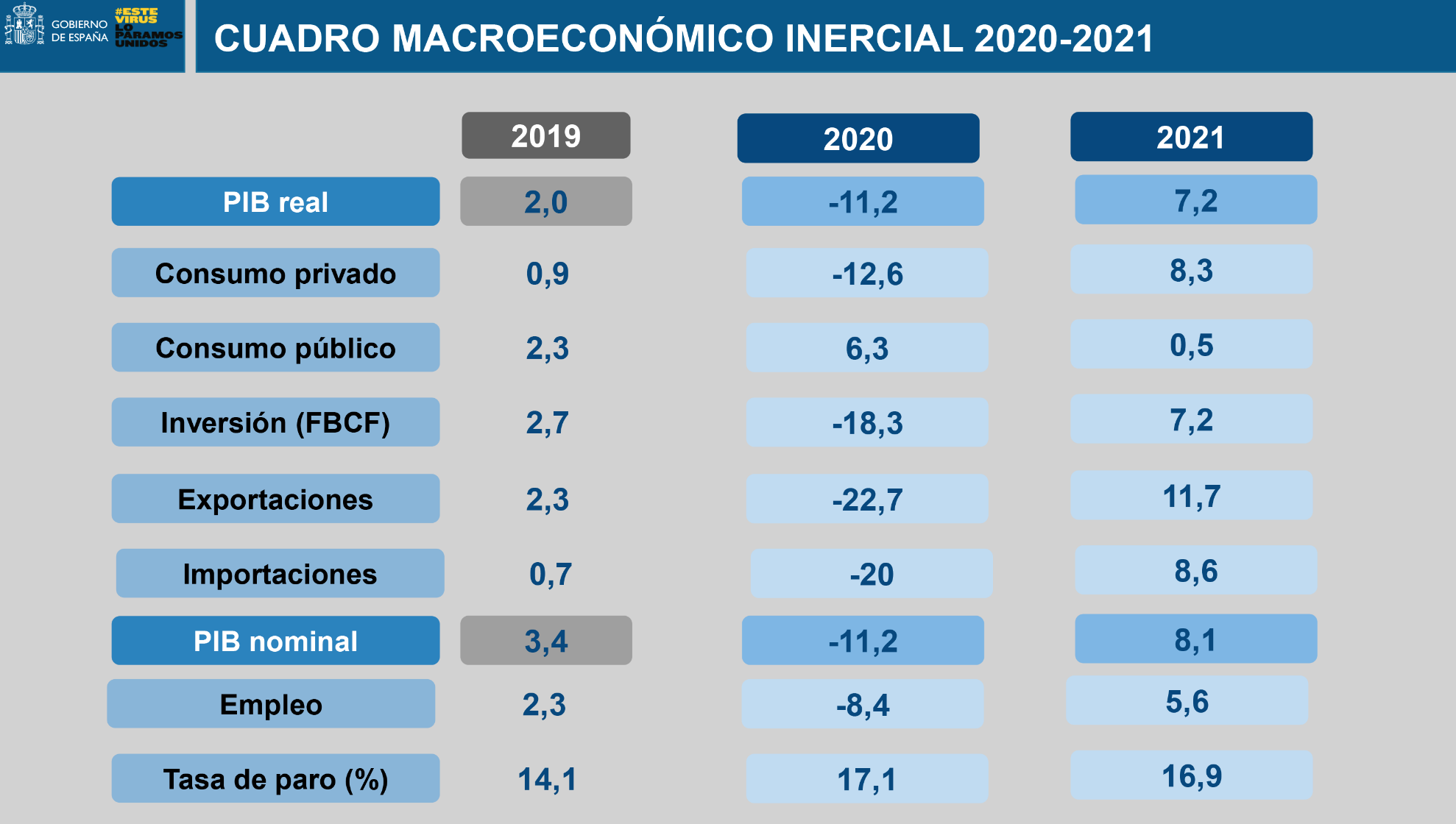 GOBIERNO DE ESPAÑA

#ESTE VIRUS LO PARAMOS UNIDOS

CUADRO MACROECONÓMICO INERCIAL 2020-2021

| | 2019 | 2020 | 2021 |
|---|---|---|---|
| PIB real | 2,0 | -11,2 | 7,2 |
| Consumo privado | 0,9 | -12,6 | 8,3 |
| Consumo público | 2,3 | 6,3 | 0,5 |
| Inversión (FBCF) | 2,7 | -18,3 | 7,2 |
| Exportaciones | 2,3 | -22,7 | 11,7 |
| Importaciones | 0,7 | -20 | 8,6 |
| PIB nominal | 3,4 | -11,2 | 8,1 |
| Empleo | 2,3 | -8,4 | 5,6 |
| Tasa de paro (%) | 14,1 | 17,1 | 16,9 |